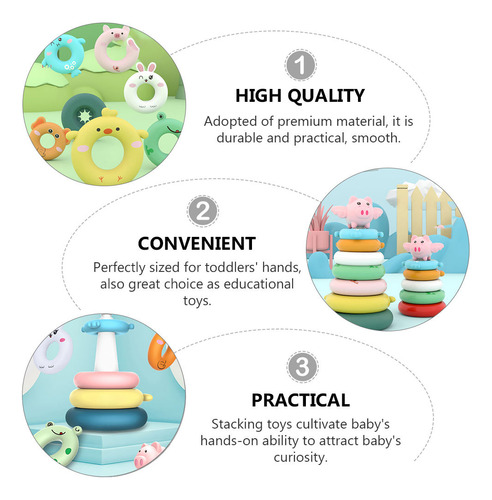 1

HIGH QUALITY

Adopted of premium material, it is durable and practical, smooth.

2

CONVENIENT

Perfectly sized for toddlers' hands, also great choice as educational toys.

3

PRACTICAL

Stacking toys cultivate baby's hands-on ability to attract baby's curiosity.